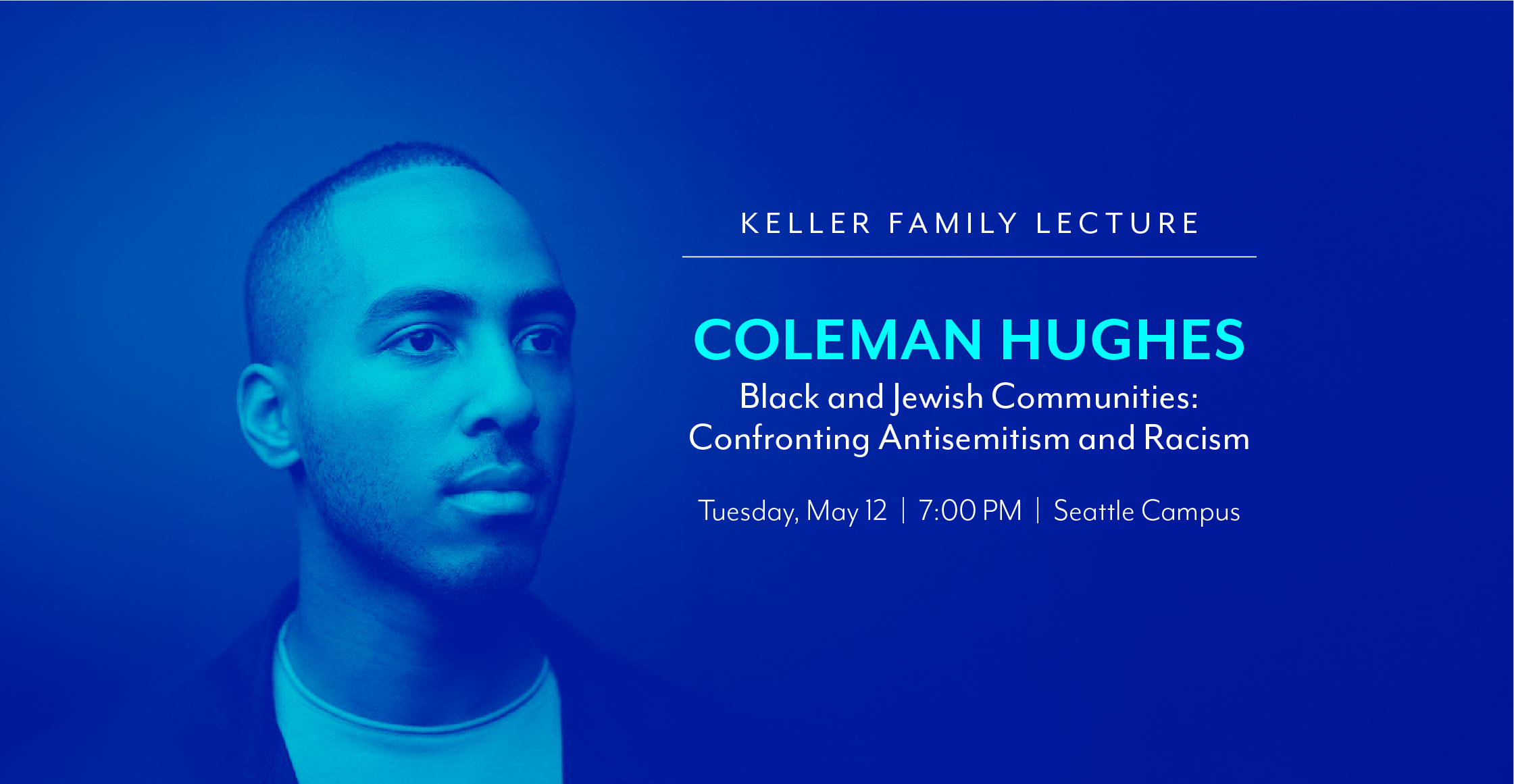 KELLER FAMILY LECTURE

COLEMAN HUGHES

Black and Jewish Communities: Confronting Antisemitism and Racism

Tuesday, May 12 | 7:00 PM | Seattle Campus